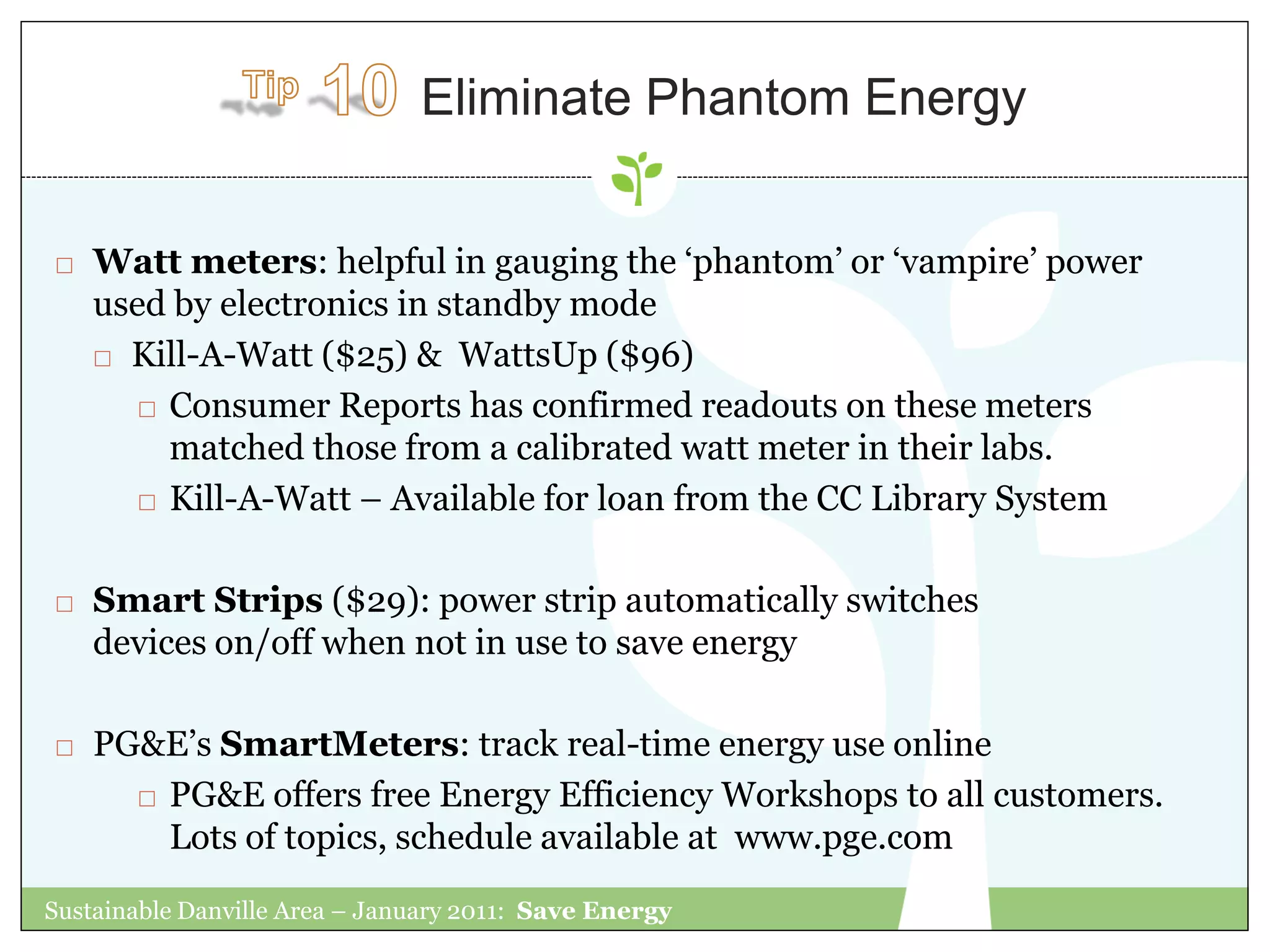 Tip 10 Eliminate Phantom Energy

□ Watt meters: helpful in gauging the ‘phantom’ or ‘vampire’ power used by electronics in standby mode

□ Kill-A-Watt (\$25) & WattsUp (\$96)

□ Consumer Reports has confirmed readouts on these meters matched those from a calibrated watt meter in their labs.

□ Kill-A-Watt – Available for loan from the CC Library System

□ Smart Strips (\$29): power strip automatically switches devices on/off when not in use to save energy

□ PG&E’s SmartMeters: track real-time energy use online

□ PG&E offers free Energy Efficiency Workshops to all customers. Lots of topics, schedule available at www.pge.com

Sustainable Danville Area – January 2011: Save Energy